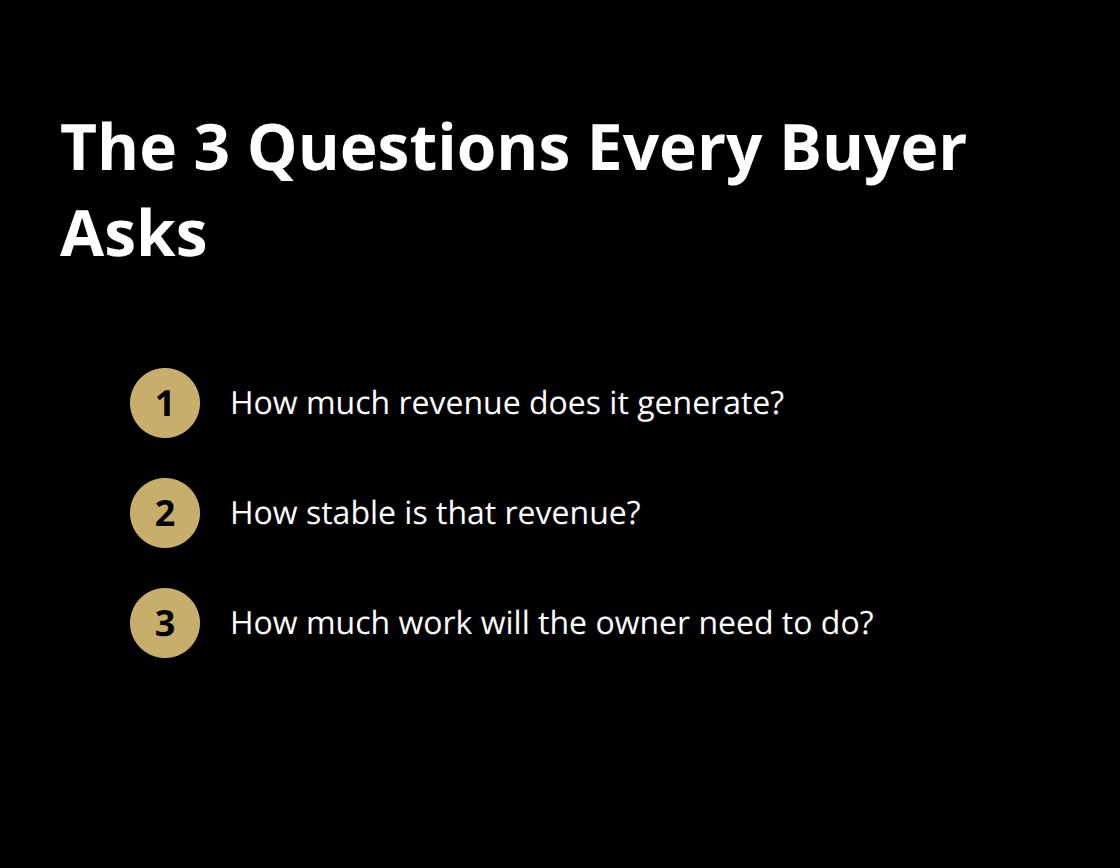 The 3 Questions Every Buyer Asks

1 How much revenue does it generate?

2 How stable is that revenue?

3 How much work will the owner need to do?